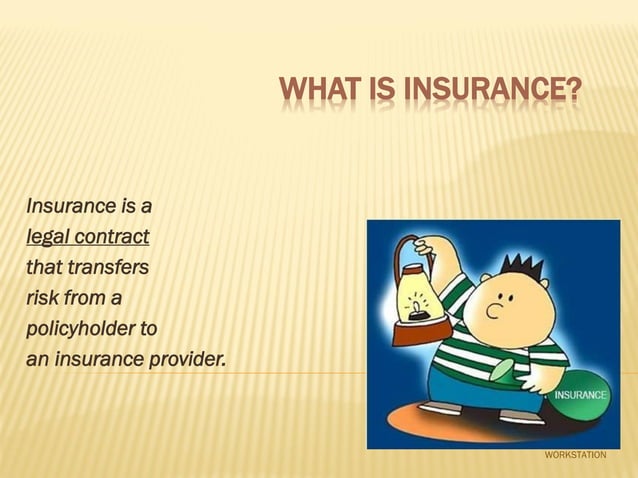 WHAT IS INSURANCE?

Insurance is a legal contract that transfers risk from a policyholder to an insurance provider.

INSURANCE

WORKSTATION